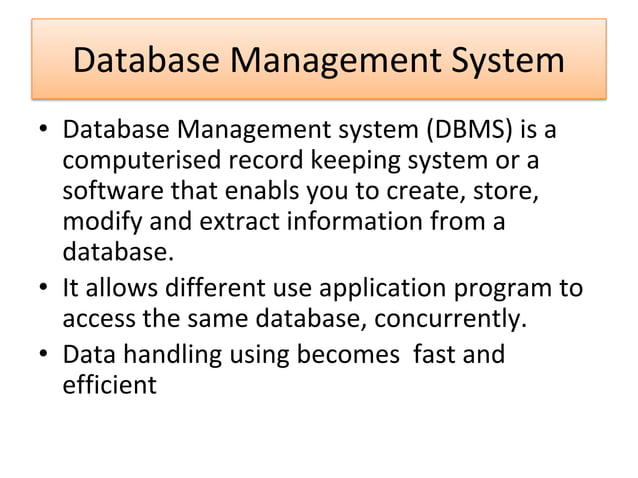 Database Management System

• Database Management system (DBMS) is a computerised record keeping system or a software that enabls you to create, store, modify and extract information from a database.

• It allows different use application program to access the same database, concurrently.

• Data handling using becomes fast and efficient